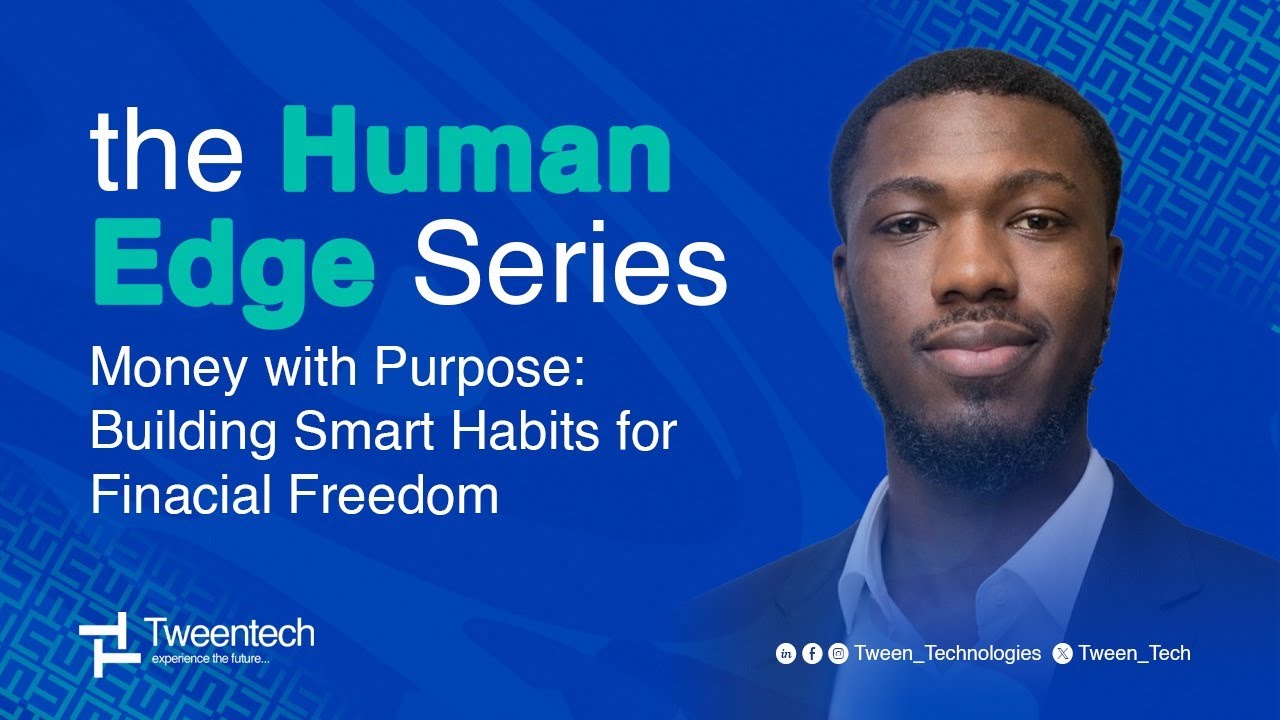 the Human Edge Series

Money with Purpose: Building Smart Habits for Finacial Freedom

Tweentech
experience the future...

Tween_Technologies Tween_Tech